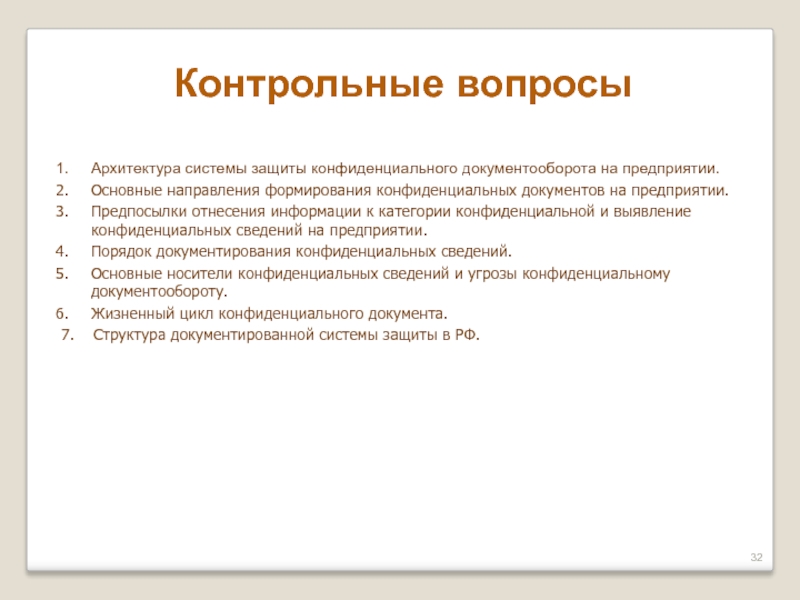 Контрольные вопросы

1. Архитектура системы защиты конфиденциального документооборота на предприятии.
2. Основные направления формирования конфиденциальных документов на предприятии.
3. Предпосылки отнесения информации к категории конфиденциальной и выявление конфиденциальных сведений на предприятии.
4. Порядок документирования конфиденциальных сведений.
5. Основные носители конфиденциальных сведений и угрозы конфиденциальному документообороту.
6. Жизненный цикл конфиденциального документа.
7. Структура документированной системы защиты в РФ.

32